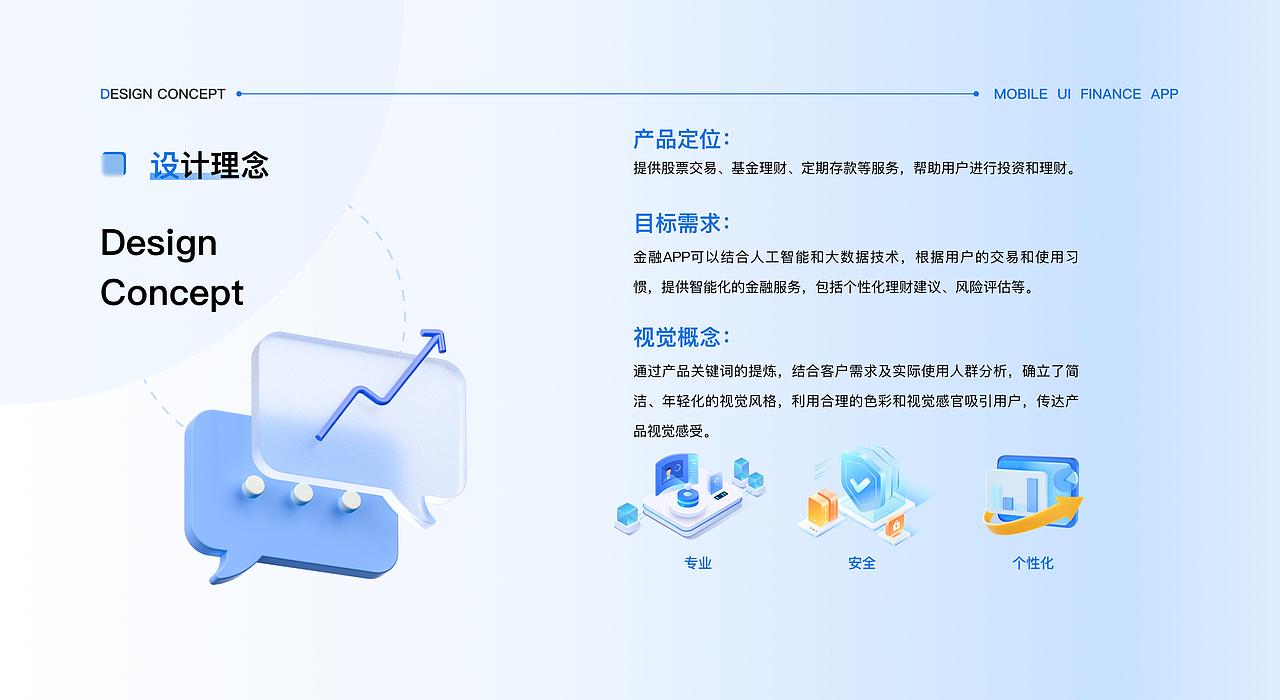 DESIGN CONCEPT

MOBILE UI FINANCE APP

设计理念

Design Concept

产品定位：
提供股票交易、基金理财、定期存款等服务，帮助用户进行投资和理财。

目标需求：
金融APP可以结合人工智能和大数据技术，根据用户的交易和使用习惯，提供智能化的金融服务，包括个性化理财建议、风险评估等。

视觉概念：
通过产品关键词的提炼，结合客户需求及实际使用人群分析，确立了简洁、年轻化的视觉风格，利用合理的色彩和视觉感官吸引用户，传达产品视觉感受。

专业

安全

个性化